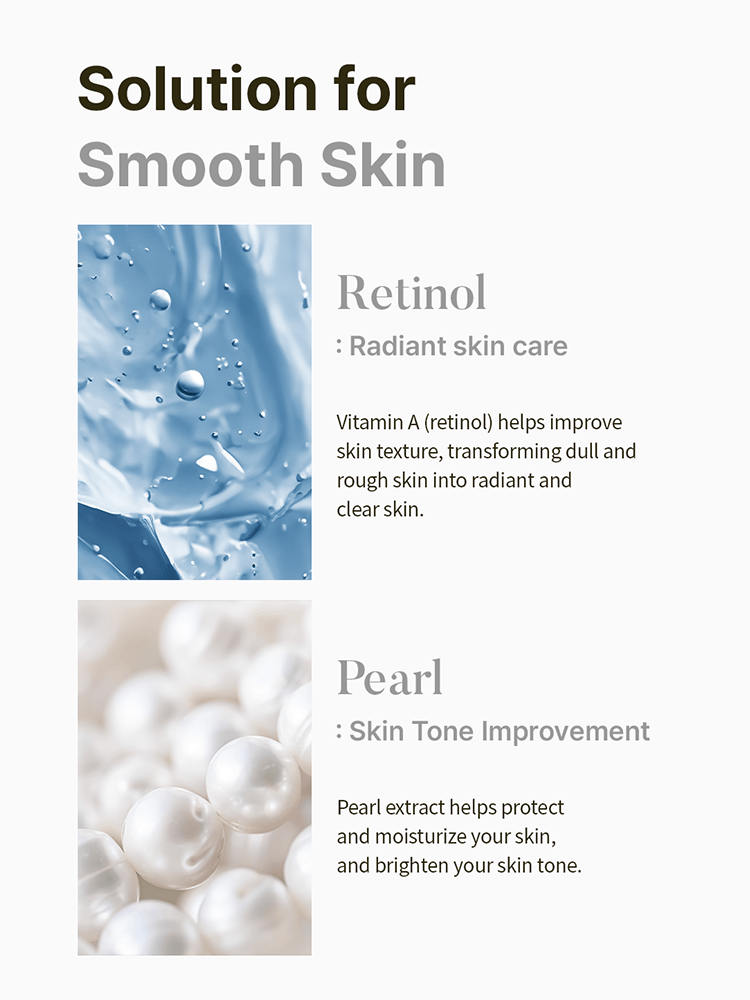 Solution for
Smooth Skin

Retinol
: Radiant skin care

Vitamin A (retinol) helps improve skin texture, transforming dull and rough skin into radiant and clear skin.

Pearl
: Skin Tone Improvement

Pearl extract helps protect and moisturize your skin, and brighten your skin tone.